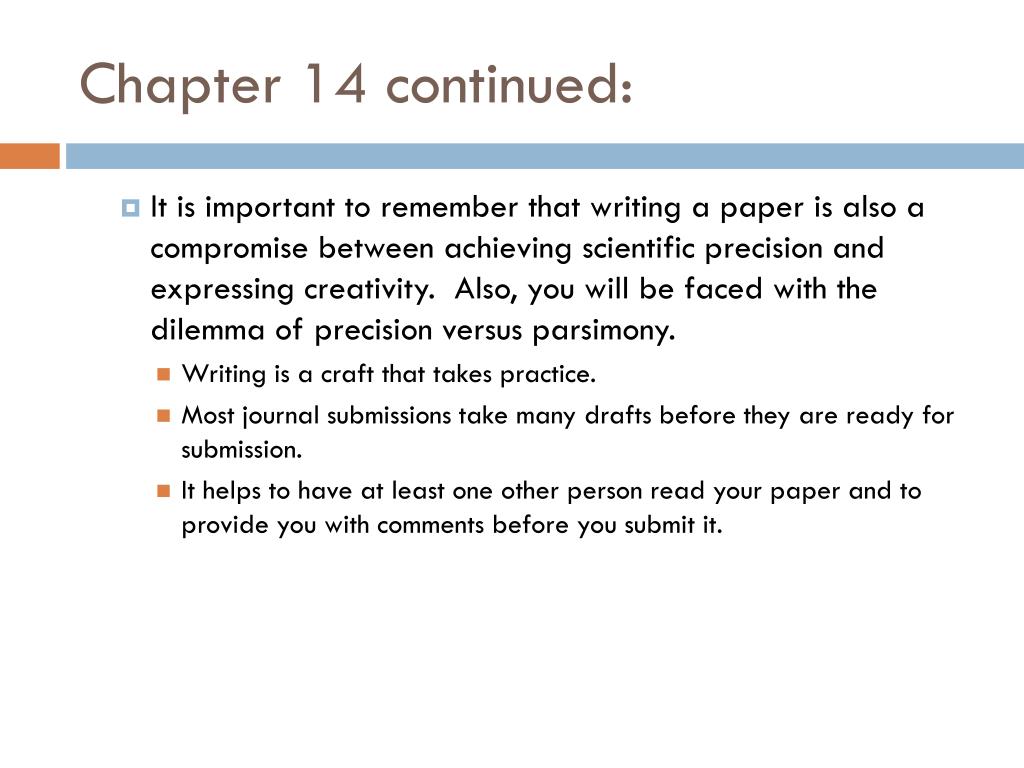 Chapter 14 continued:

It is important to remember that writing a paper is also a compromise between achieving scientific precision and expressing creativity.  Also, you will be faced with the dilemma of precision versus parsimony.

Writing is a craft that takes practice.

Most journal submissions take many drafts before they are ready for submission.

It helps to have at least one other person read your paper and to provide you with comments before you submit it.